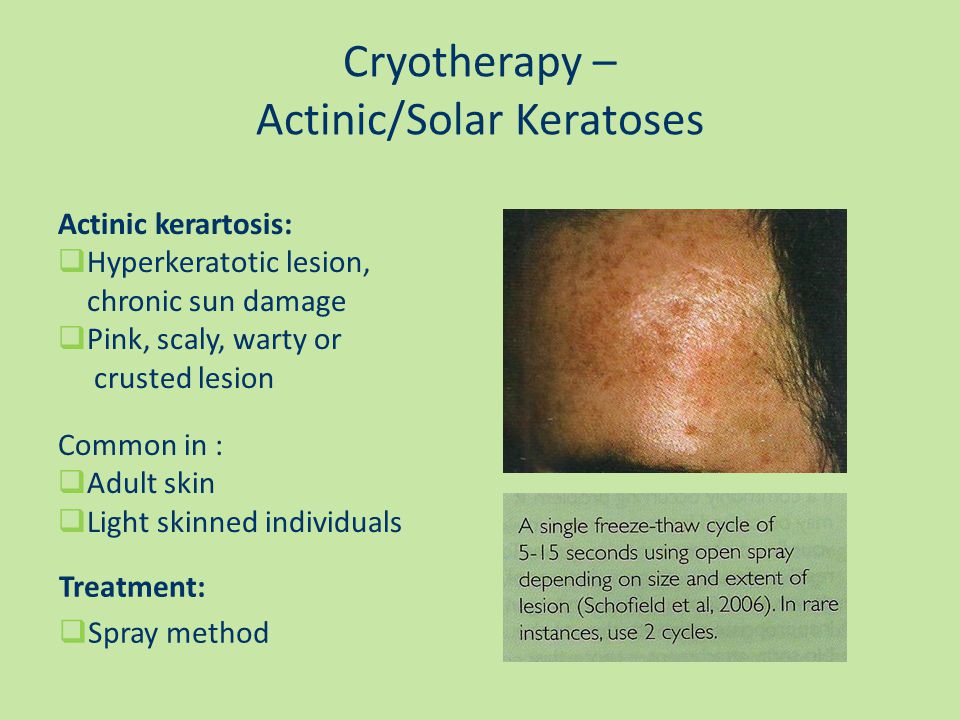 Cryotherapy –
Actinic/Solar Keratoses

Actinic kerartosis:
❑Hyperkeratotic lesion, chronic sun damage
❑Pink, scaly, warty or crusted lesion

Common in :
❑Adult skin
❑Light skinned individuals

Treatment:
❑Spray method

A single freeze-thaw cycle of 5-15 seconds using open spray depending on size and extent of lesion (Schofield et al, 2006). In rare instances, use 2 cycles.